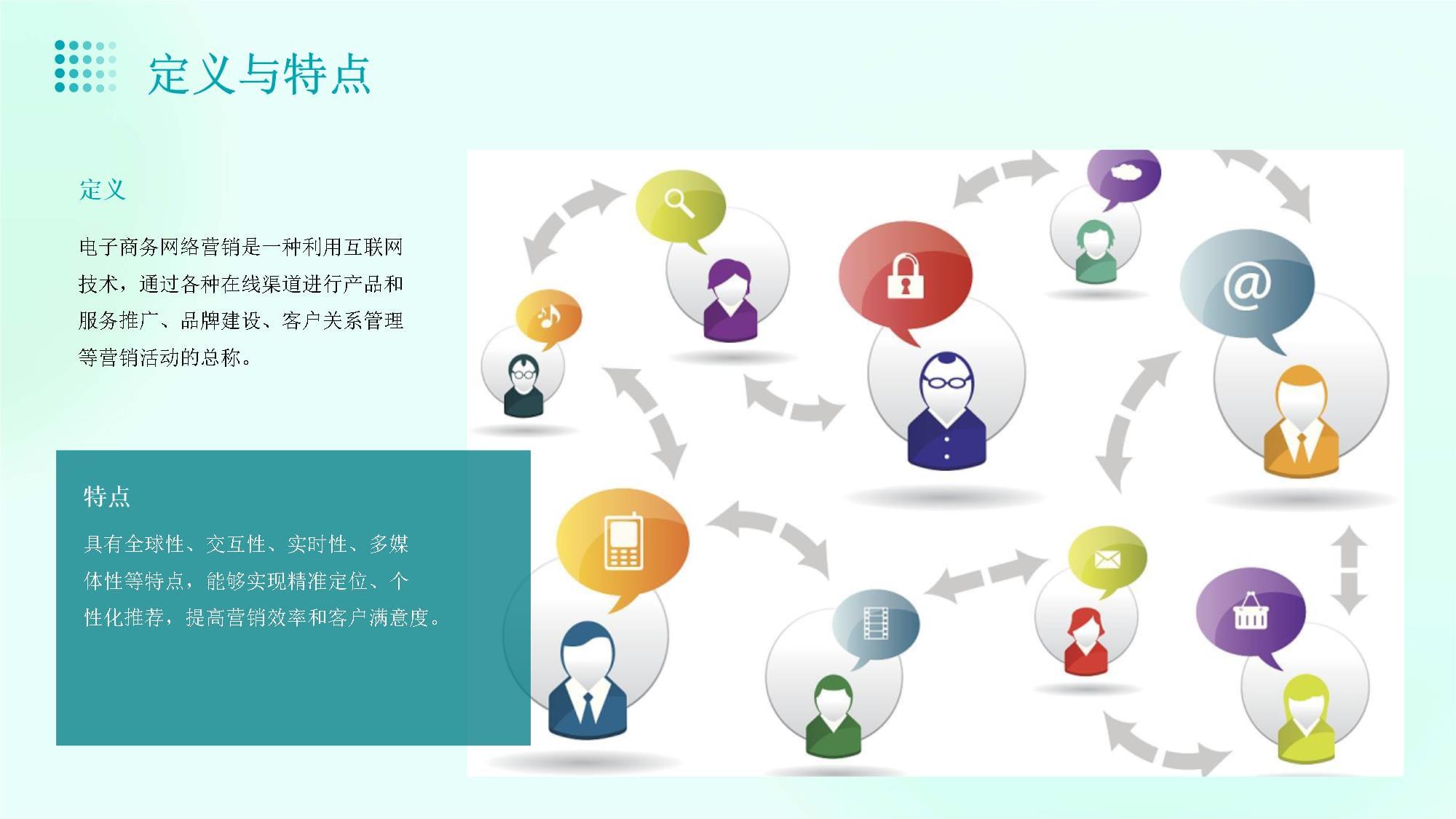 定义与特点

定义

电子商务网络营销是一种利用互联网技术，通过各种在线渠道进行产品和服务推广、品牌建设、客户关系管理等营销活动的总称。

特点

具有全球性、交互性、实时性、多媒体性等特点，能够实现精准定位、个性化推荐，提高营销效率和客户满意度。

@